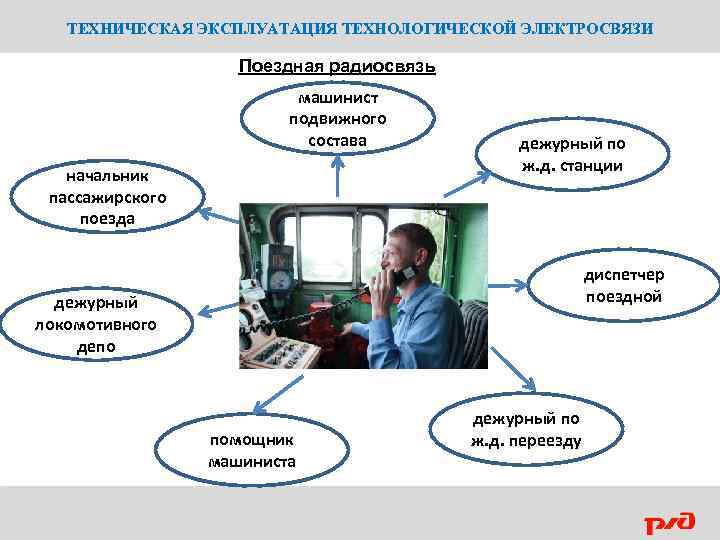 ТЕХНИЧЕСКАЯ ЭКСПЛУАТАЦИЯ ТЕХНОЛОГИЧЕСКОЙ ЭЛЕКТРОСВЯЗИ

Поездная радиосвязь

машинист подвижного состава

дежурный по ж.д. станции

начальник пассажирского поезда

диспетчер поездной

дежурный локомотивного депо

дежурный по ж.д. переезду

помощник машиниста

РЖД